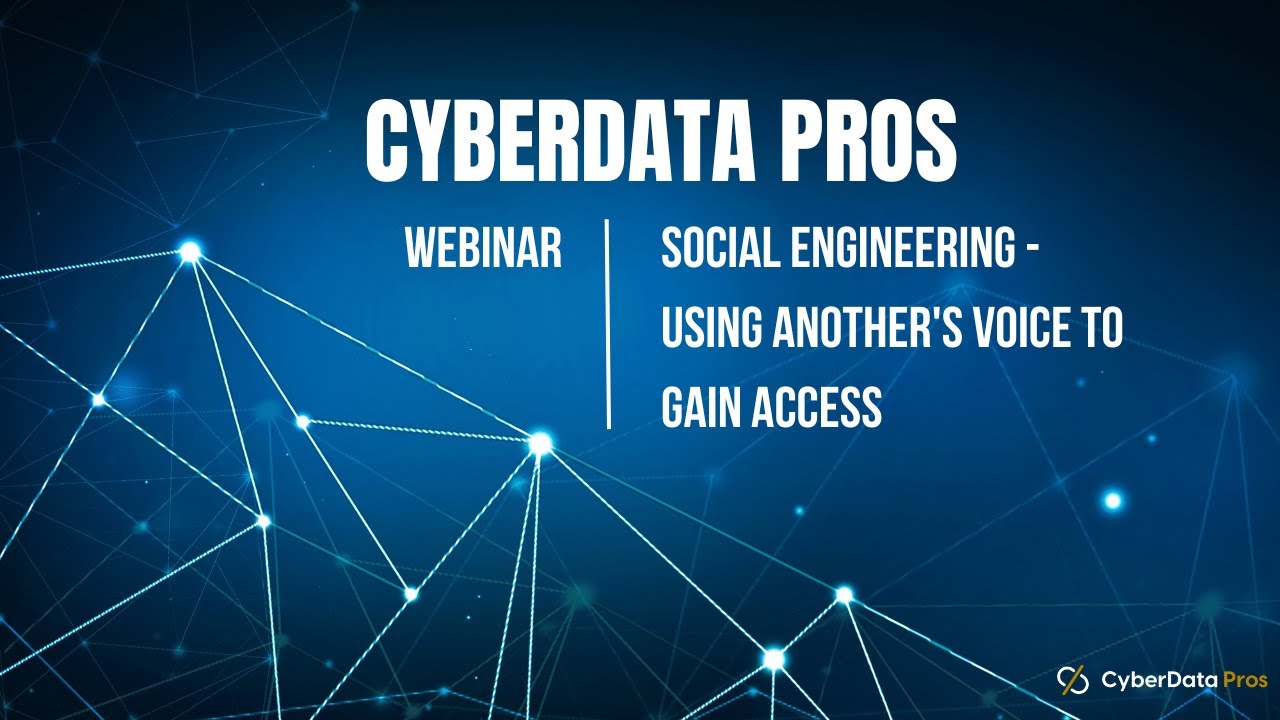 CYBERDATA PROS

WEBINAR

SOCIAL ENGINEERING - USING ANOTHER'S VOICE TO GAIN ACCESS

CyberData Pros